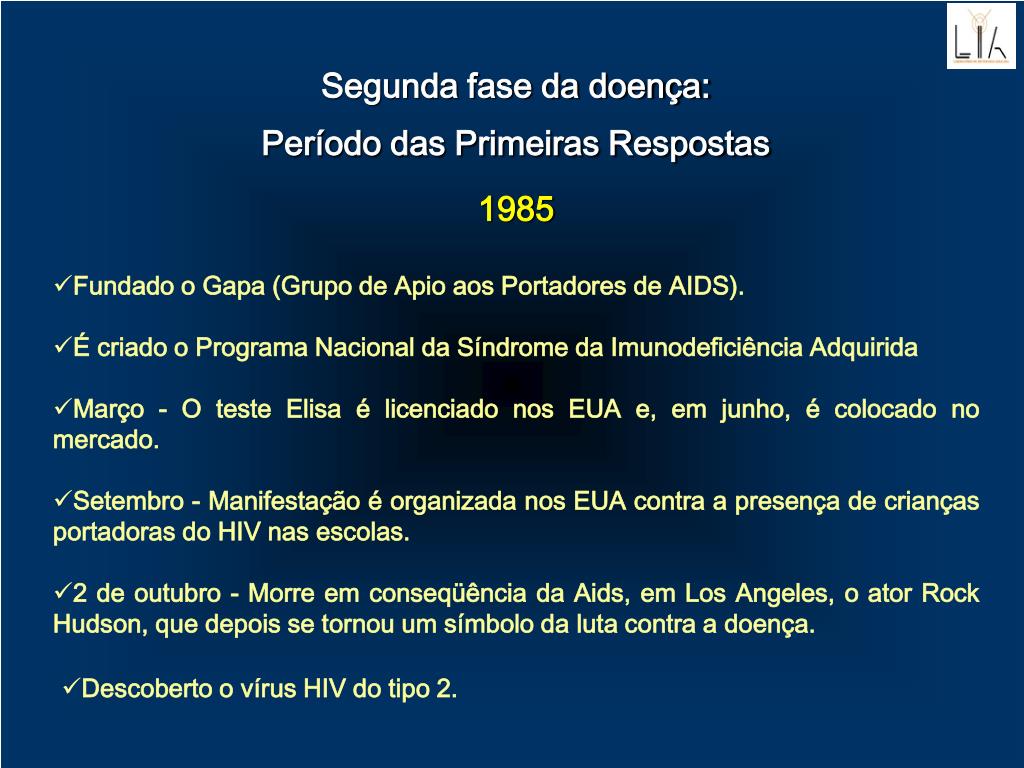 LIA

Segunda fase da doença:
Período das Primeiras Respostas

1985

✓Fundado o Gapa (Grupo de Apio aos Portadores de AIDS).

✓É criado o Programa Nacional da Síndrome da Imunodeficiência Adquirida

✓Março - O teste Elisa é licenciado nos EUA e, em junho, é colocado no mercado.

✓Setembro - Manifestação é organizada nos EUA contra a presença de crianças portadoras do HIV nas escolas.

✓2 de outubro - Morre em conseqüência da Aids, em Los Angeles, o ator Rock Hudson, que depois se tornou um símbolo da luta contra a doença.

✓Descoberto o vírus HIV do tipo 2.